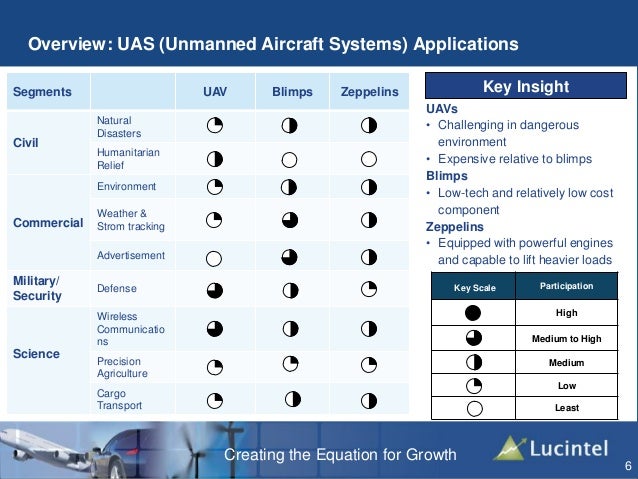 Overview: UAS (Unmanned Aircraft Systems) Applications

| Segments | | UAV | Blimps | Zeppelins |
|---|---|---|---|---|
| Civil | Natural Disasters | ◔ | ◑ | ◑ |
| | Humanitarian Relief | ◑ | ○ | ○ |
| Commercial | Environment | ◔ | ◑ | ◑ |
| | Weather & Strom tracking | ◔ | ◕ | ◑ |
| | Advertisement | ○ | ◕ | ◑ |
| Military/ Security | Defense | ◕ | ◑ | ◔ |
| Science | Wireless Communications | ◕ | ◑ | ◑ |
| | Precision Agriculture | ◔ | ◔ | ◔ |
| | Cargo Transport | ◔ | ◑ | ◑ |

Key Insight

UAVs
• Challenging in dangerous environment
• Expensive relative to blimps

Blimps
• Low-tech and relatively low cost component

Zeppelins
• Equipped with powerful engines and capable to lift heavier loads

| Key Scale | Participation |
|---|---|
| ● | High |
| ◕ | Medium to High |
| ◑ | Medium |
| ◔ | Low |
| ○ | Least |

Creating the Equation for Growth

Lucintel

6